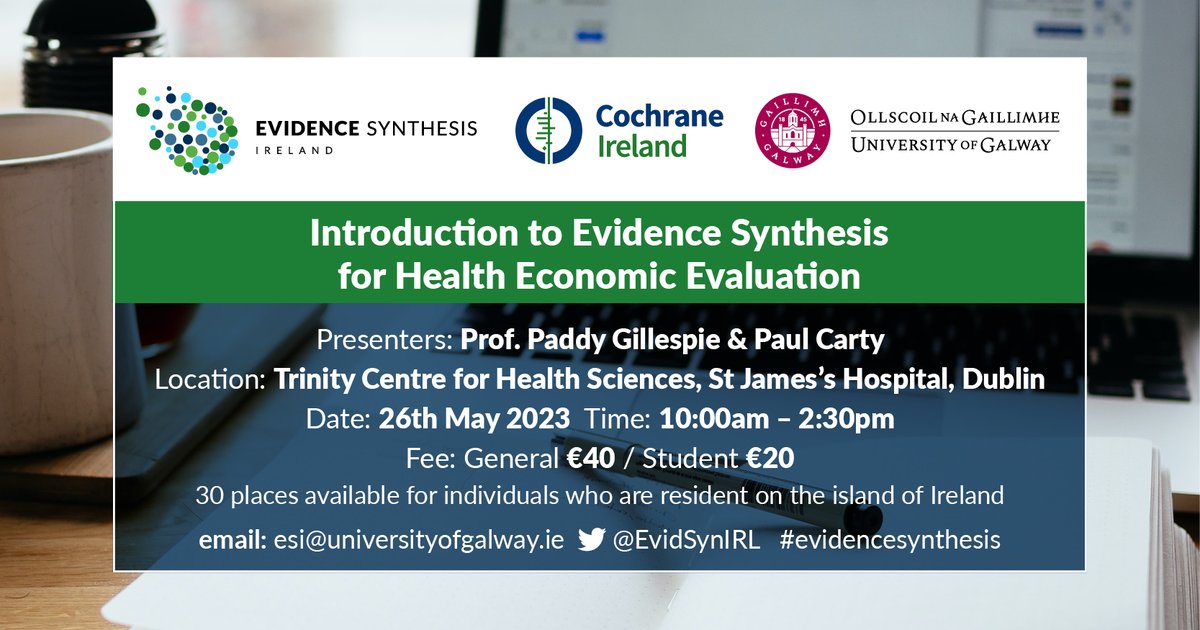 EVIDENCE SYNTHESIS IRELAND

Cochrane Ireland

GAILLIMH GALWAY 1845

OLLSCOIL NA GAILLIMHE
UNIVERSITY OF GALWAY

Introduction to Evidence Synthesis for Health Economic Evaluation

Presenters: Prof. Paddy Gillespie & Paul Carty
Location: Trinity Centre for Health Sciences, St James's Hospital, Dublin
Date: 26th May 2023 Time: 10:00am – 2:30pm
Fee: General €40 / Student €20
30 places available for individuals who are resident on the island of Ireland

email: esi@universityofgalway.ie @EvidSynIRL #evidencesynthesis